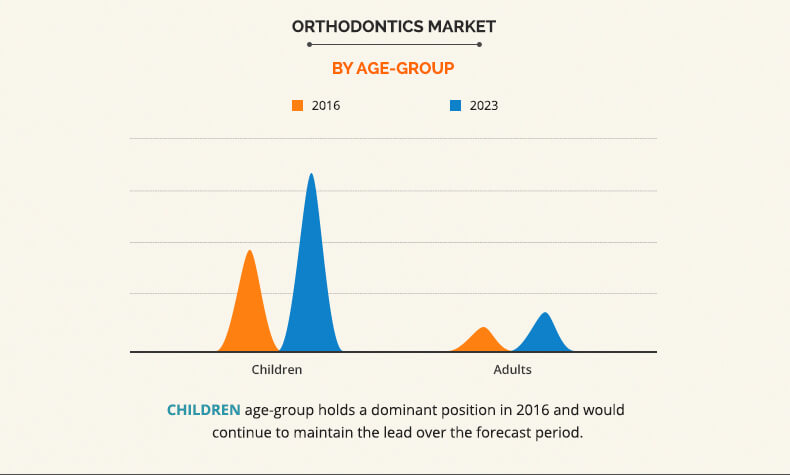 ORTHODONTICS MARKET

BY AGE-GROUP

2016

2023

Children

Adults

CHILDREN age-group holds a dominant position in 2016 and would continue to maintain the lead over the forecast period.